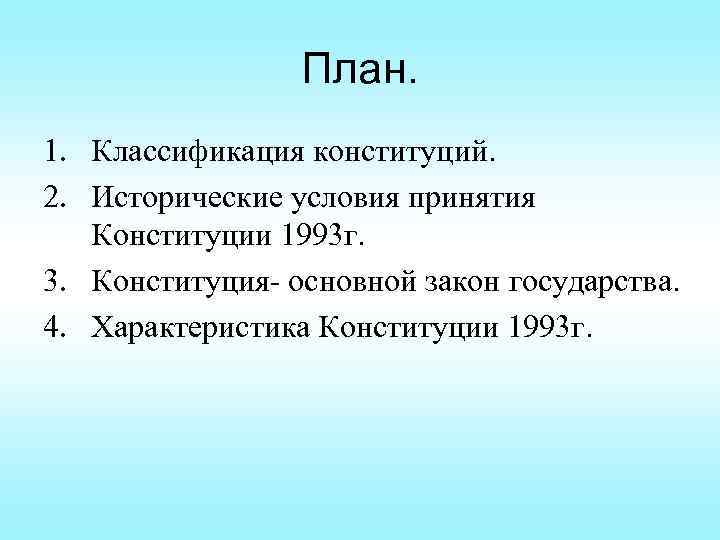 План.

1. Классификация конституций.
2. Исторические условия принятия Конституции 1993г.
3. Конституция- основной закон государства.
4. Характеристика Конституции 1993г.